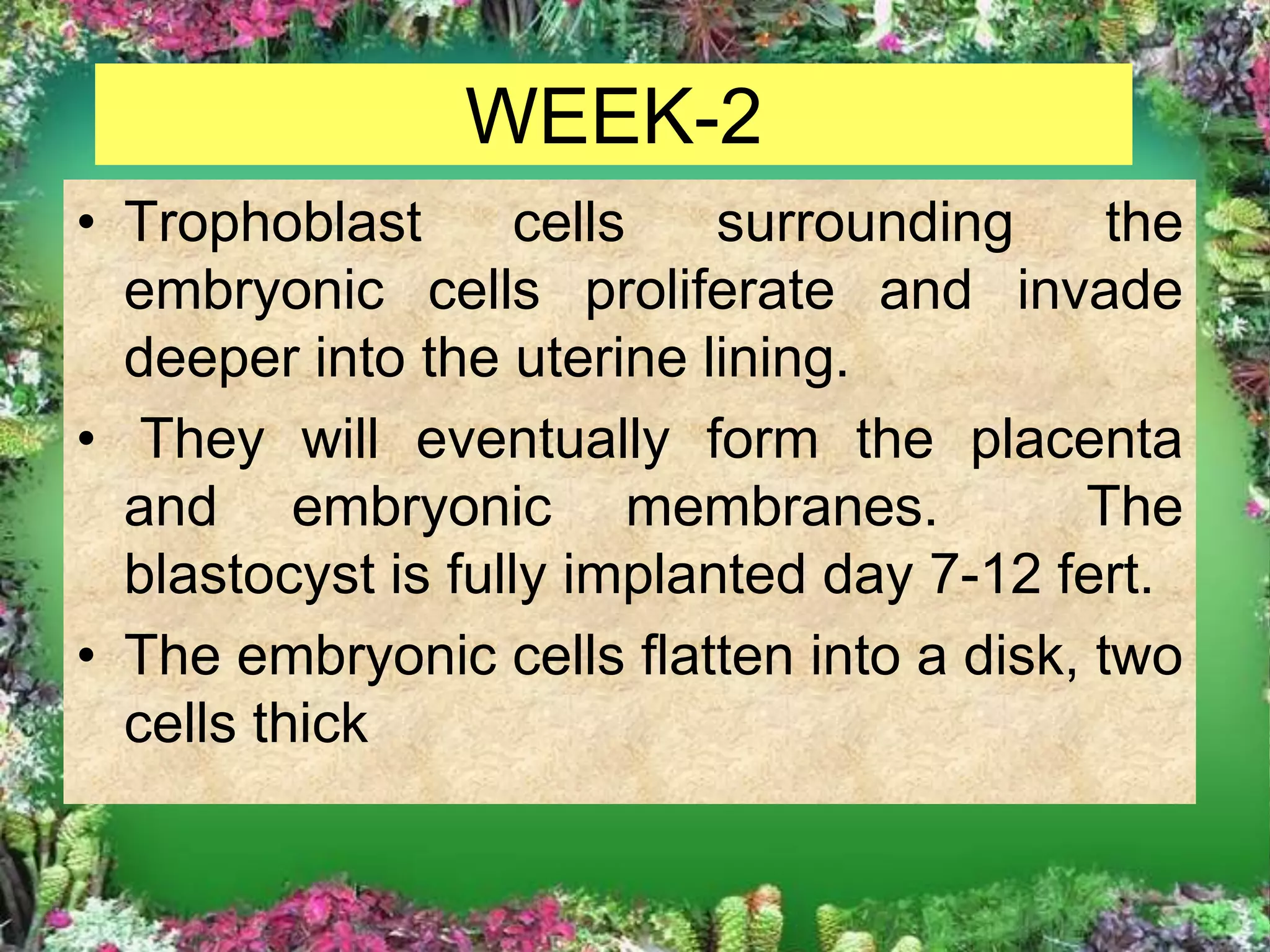 WEEK-2

• Trophoblast cells surrounding the embryonic cells proliferate and invade deeper into the uterine lining.

• They will eventually form the placenta and embryonic membranes. The blastocyst is fully implanted day 7-12 fert.

• The embryonic cells flatten into a disk, two cells thick